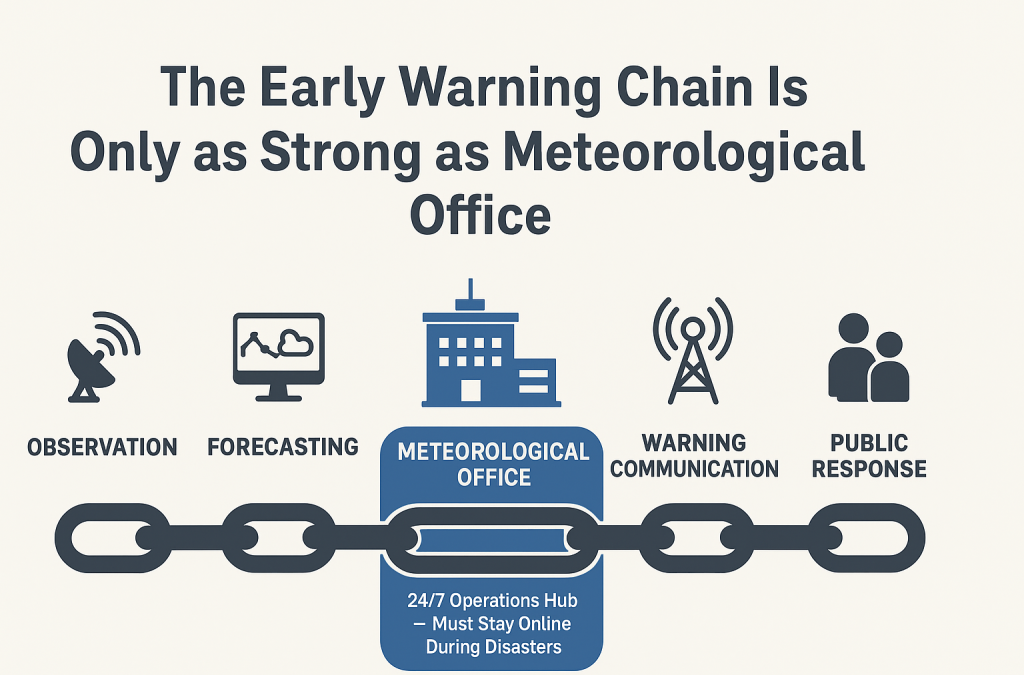 The Early Warning Chain Is Only as Strong as Meteorological Office

OBSERVATION

FORECASTING

METEOROLOGICAL OFFICE

WARNING COMMUNICATION

PUBLIC RESPONSE

24/7 Operations Hub — Must Stay Online During Disasters